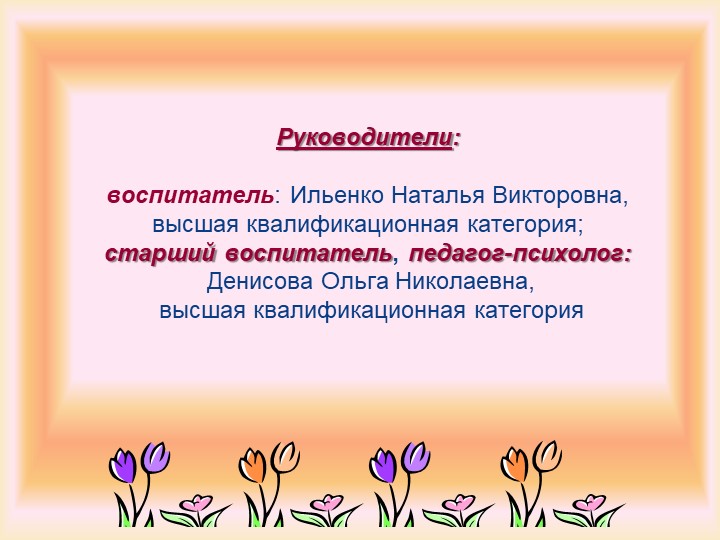 Руководители:

воспитатель: Ильенко Наталья Викторовна, высшая квалификационная категория;
старший воспитатель, педагог-психолог: Денисова Ольга Николаевна, высшая квалификационная категория